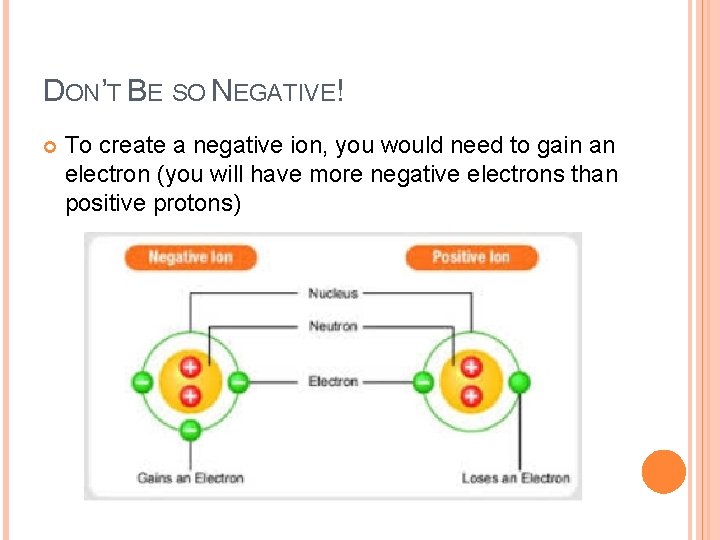 DON'T BE SO NEGATIVE!

To create a negative ion, you would need to gain an electron (you will have more negative electrons than positive protons)

Negative Ion

Positive Ion

Nucleus

Neutron

Electron

Gains an Electron

Loses an Electron